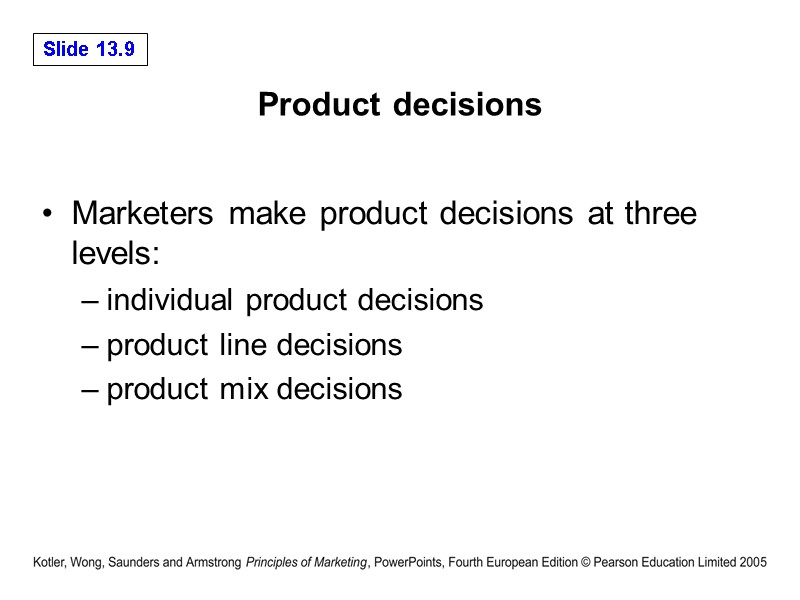 Slide 13.9

Product decisions

• Marketers make product decisions at three levels:
– individual product decisions
– product line decisions
– product mix decisions

Kotler, Wong, Saunders and Armstrong Principles of Marketing, PowerPoints, Fourth European Edition © Pearson Education Limited 2005